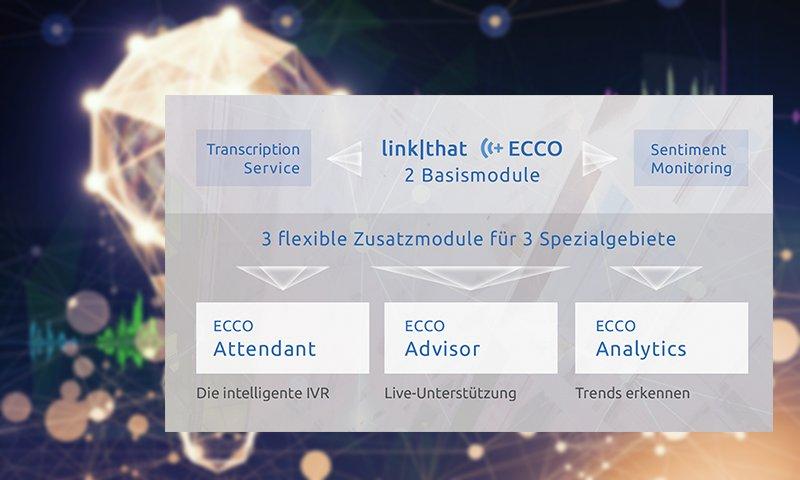 Transcription Service

link|that ECCO
2 Basismodule

Sentiment Monitoring

3 flexible Zusatzmodule für 3 Spezialgebiete

ECCO
Attendant

Die intelligente IVR

ECCO
Advisor

Live-Unterstützung

ECCO
Analytics

Trends erkennen